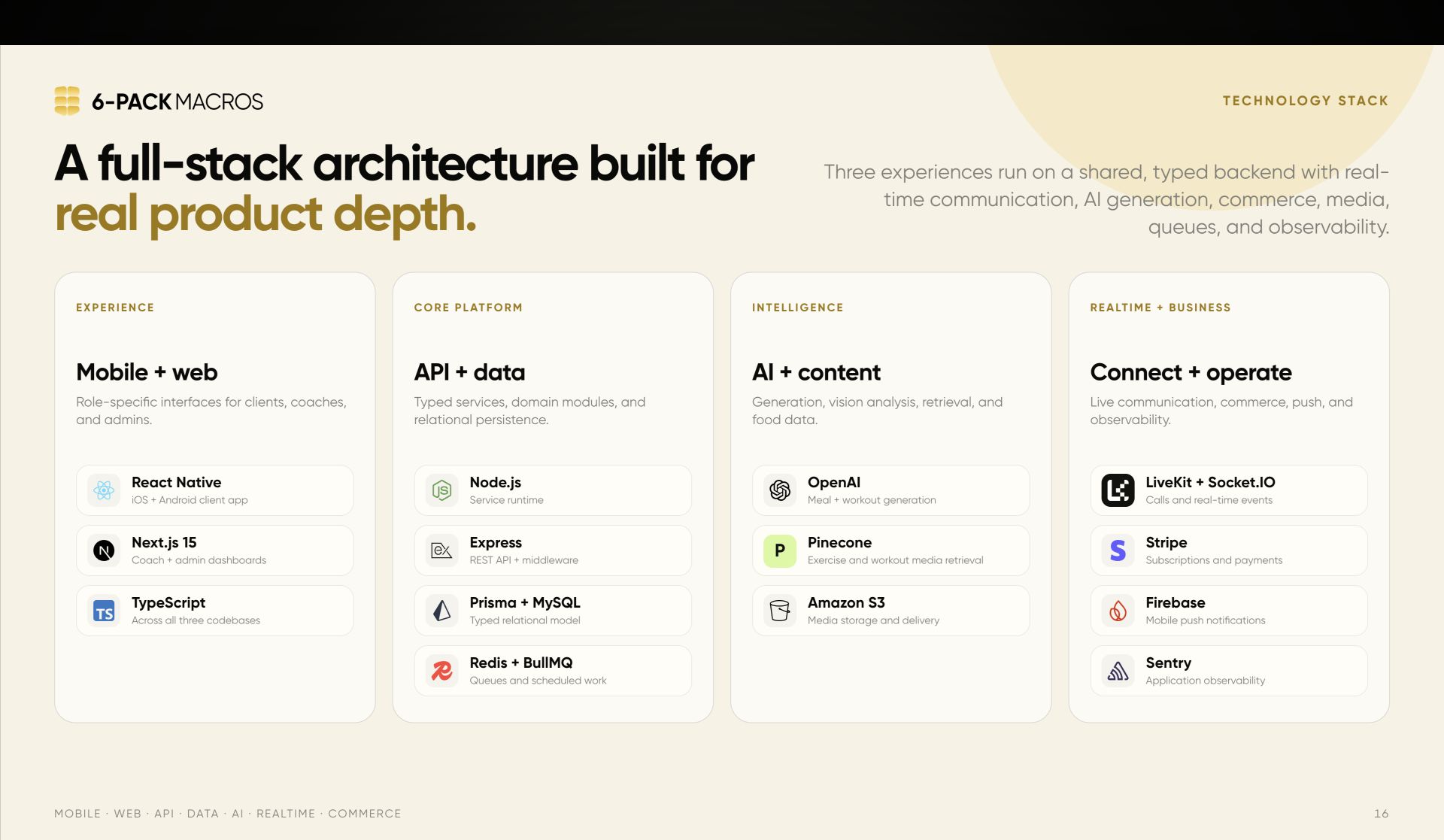 6-PACK MACROS

TECHNOLOGY STACK

A full-stack architecture built for real product depth.

Three experiences run on a shared, typed backend with real-time communication, AI generation, commerce, media, queues, and observability.

EXPERIENCE

Mobile + web

Role-specific interfaces for clients, coaches, and admins.

React Native
iOS + Android client app

Next.js 15
Coach + admin dashboards

TypeScript
Across all three codebases

CORE PLATFORM

API + data

Typed services, domain modules, and relational persistence.

Node.js
Service runtime

Express
REST API + middleware

Prisma + MySQL
Typed relational model

Redis + BullMQ
Queues and scheduled work

INTELLIGENCE

AI + content

Generation, vision analysis, retrieval, and food data.

OpenAI
Meal + workout generation

Pinecone
Exercise and workout media retrieval

Amazon S3
Media storage and delivery

REALTIME + BUSINESS

Connect + operate

Live communication, commerce, push, and observability.

LiveKit + Socket.IO
Calls and real-time events

Stripe
Subscriptions and payments

Firebase
Mobile push notifications

Sentry
Application observability

MOBILE · WEB · API · DATA · AI · REALTIME · COMMERCE

16